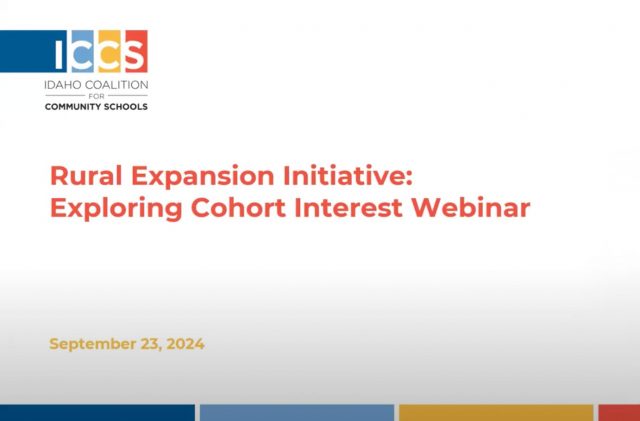 ICCS
IDAHO COALITION
FOR
COMMUNITY SCHOOLS

Rural Expansion Initiative: Exploring Cohort Interest Webinar

September 23, 2024